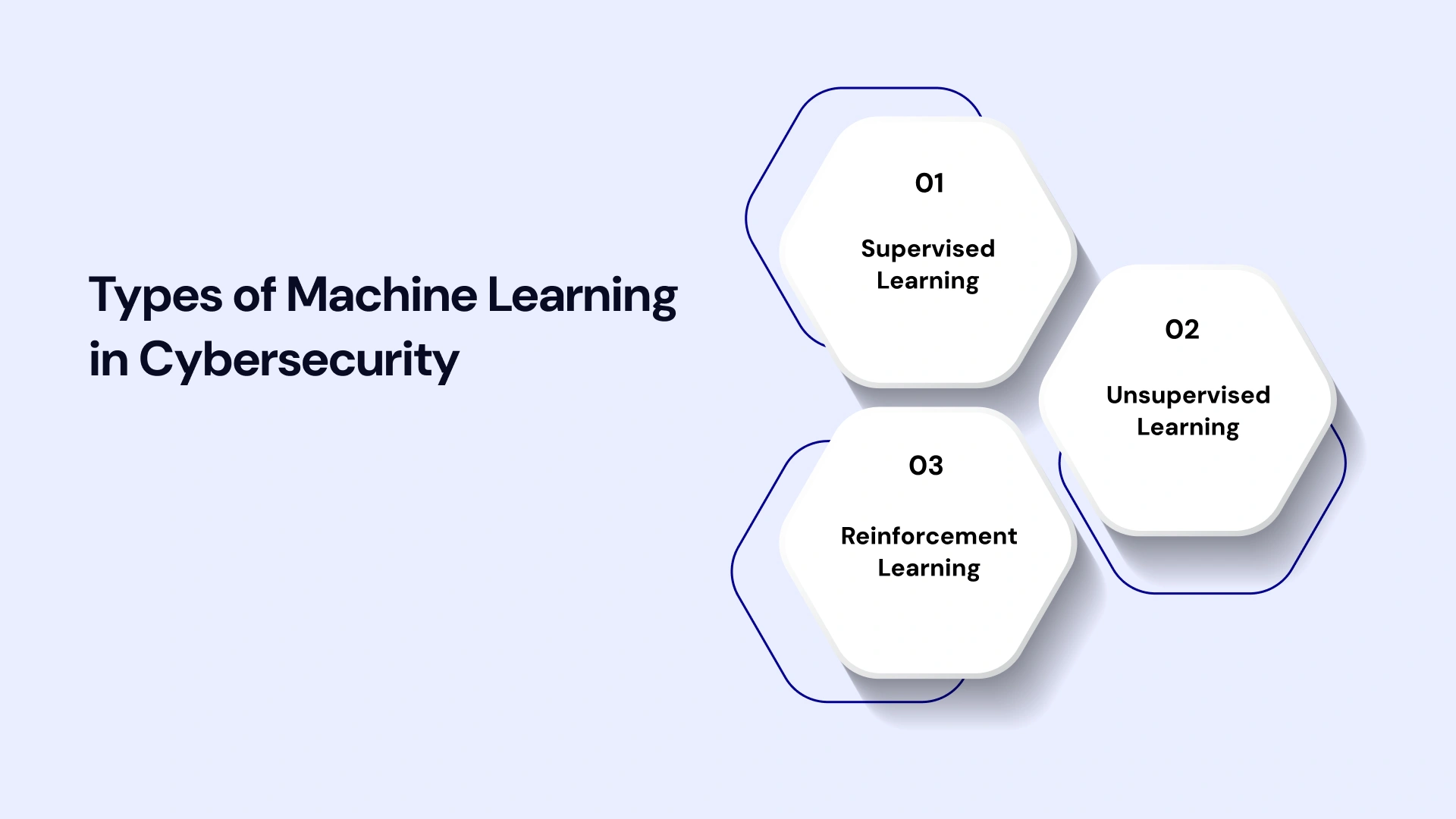 Types of Machine Learning in Cybersecurity

01

Supervised Learning

02

Unsupervised Learning

03

Reinforcement Learning